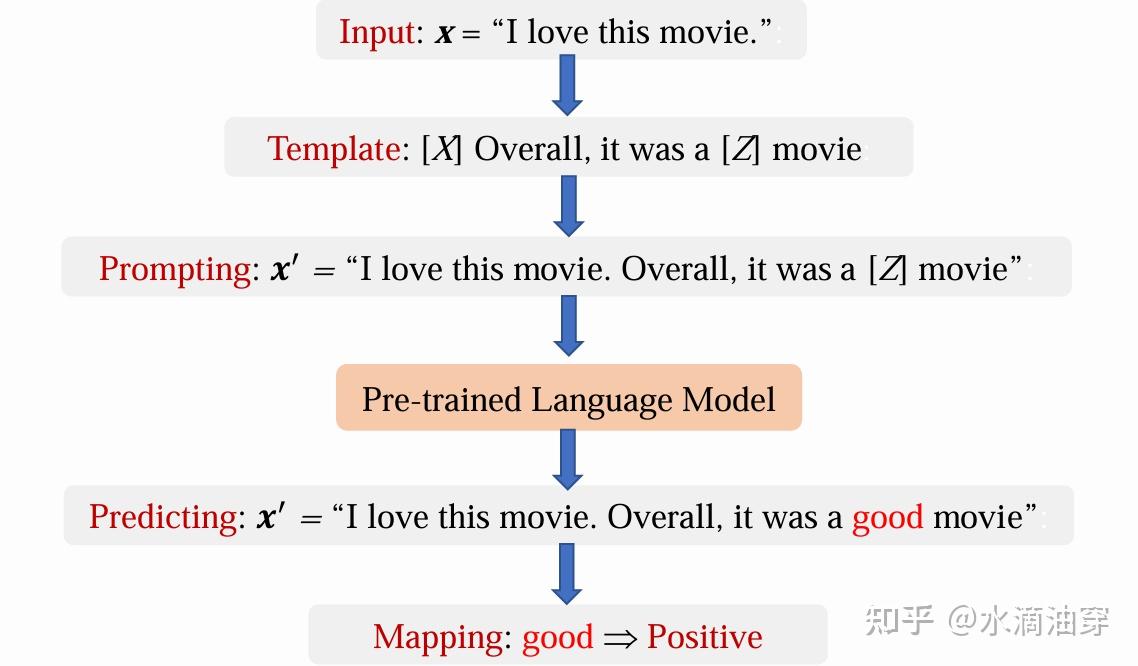 Input: $\boldsymbol{x}$ = “I love this movie.”

Template: [$X$] Overall, it was a [$Z$] movie

Prompting: $\boldsymbol{x}'$ = “I love this movie. Overall, it was a [$Z$] movie”

Pre-trained Language Model

Predicting: $\boldsymbol{x}'$ = “I love this movie. Overall, it was a good movie”

Mapping: good $\Rightarrow$ Positive

知乎 @水滴油穿